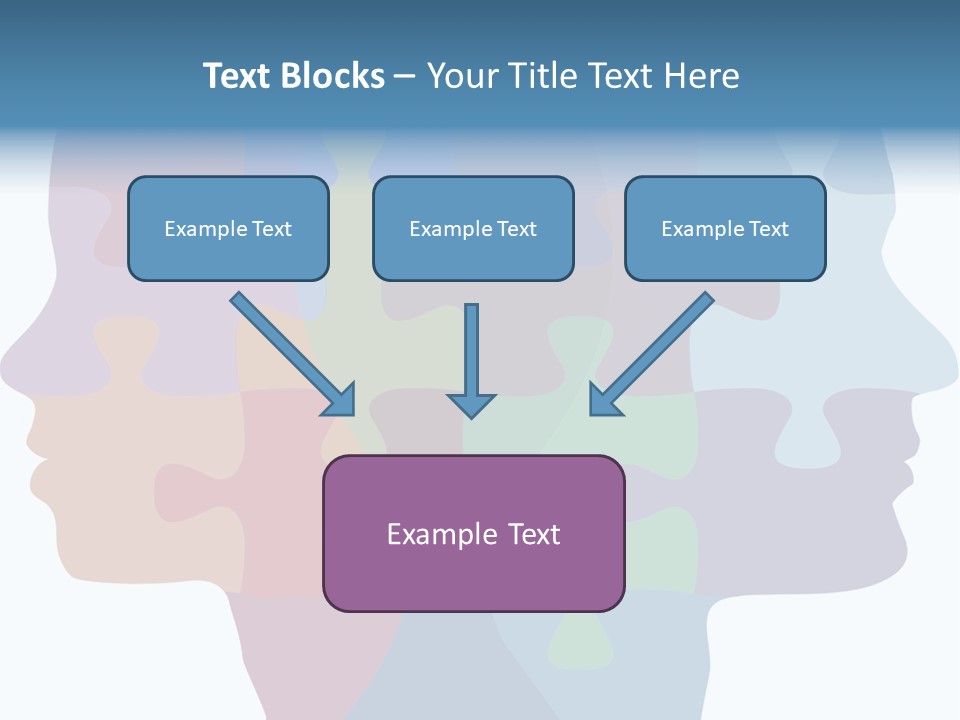 Text Blocks – Your Title Text Here

Example Text

Example Text

Example Text

Example Text